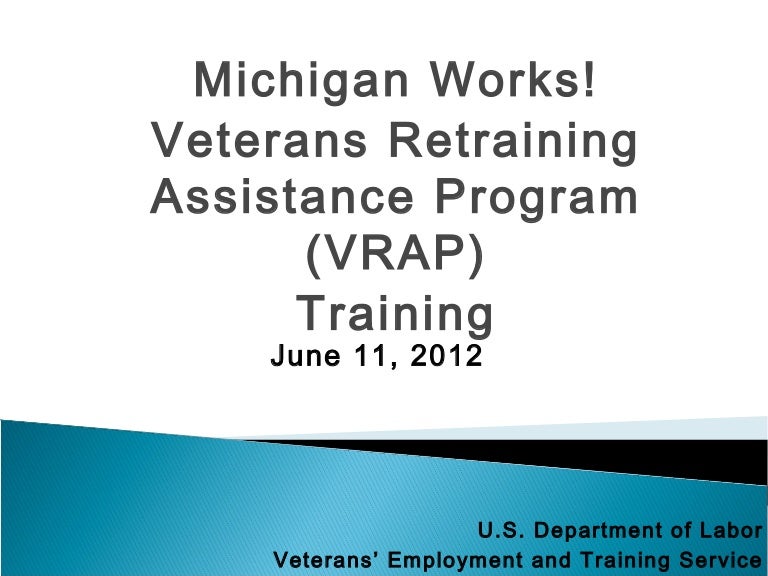 Michigan Works!
Veterans Retraining Assistance Program (VRAP)
Training

June 11, 2012

U.S. Department of Labor
Veterans' Employment and Training Service